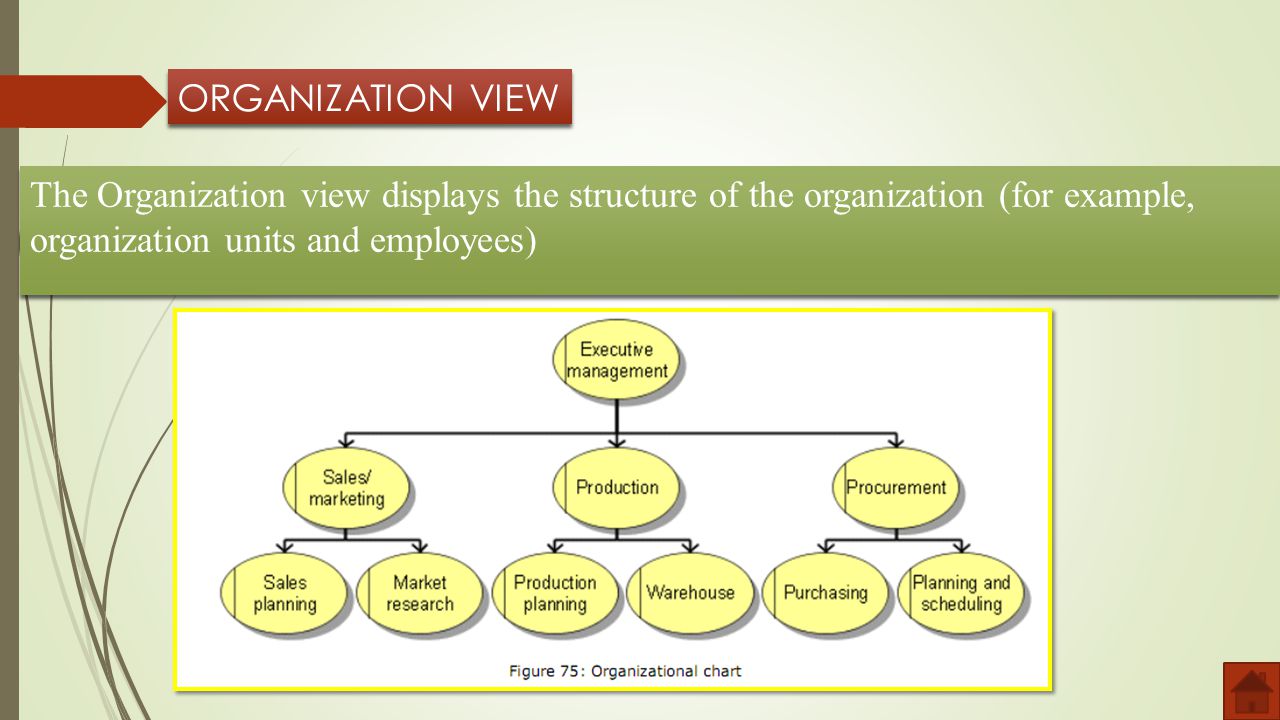 ORGANIZATION VIEW

The Organization view displays the structure of the organization (for example, organization units and employees)

Executive management

Sales/ marketing

Production

Procurement

Sales planning

Market research

Production planning

Warehouse

Purchasing

Planning and scheduling

Figure 75: Organizational chart